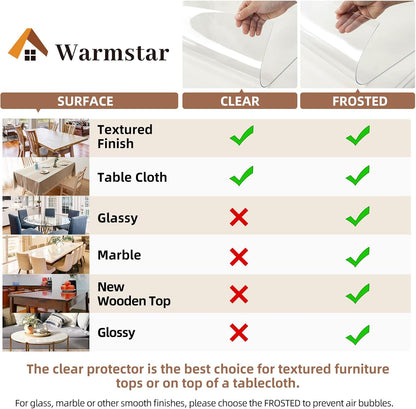 Warmstar

| SURFACE | CLEAR | FROSTED |
|---|---|---|
| Textured Finish | ✓ | ✓ |
| Table Cloth | ✓ | ✓ |
| Glassy | ✗ | ✓ |
| Marble | ✗ | ✓ |
| New Wooden Top | ✗ | ✓ |
| Glossy | ✗ | ✓ |

The clear protector is the best choice for textured furniture tops or on top of a tablecloth.

For glass, marble or other smooth finishes, please choose the FROSTED to prevent air bubbles.